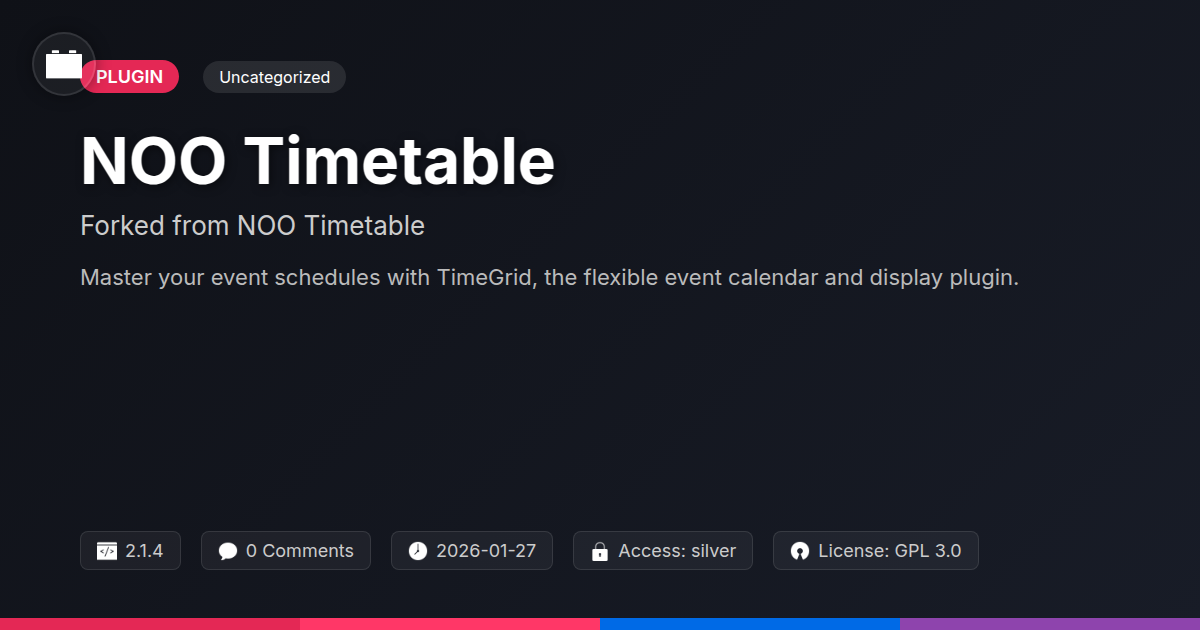 PLUGIN Uncategorized

NOO Timetable

Forked from NOO Timetable

Master your event schedules with TimeGrid, the flexible event calendar and display plugin.

2.1.4 0 Comments 2026-01-27 Access: silver License: GPL 3.0